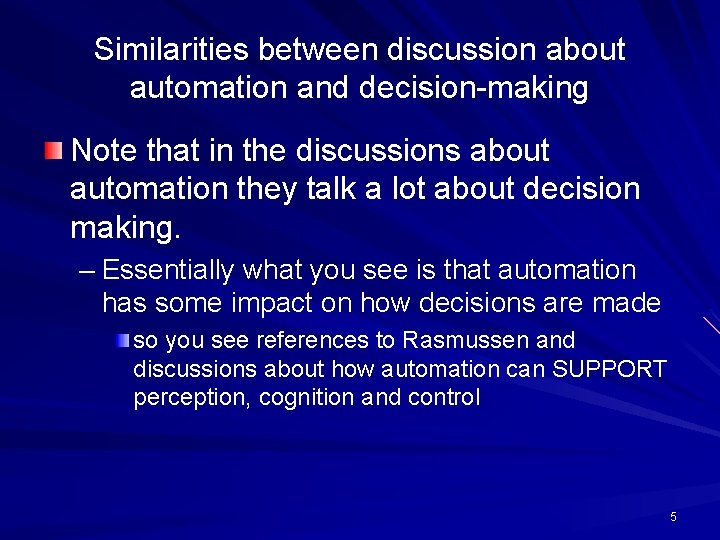 Similarities between discussion about automation and decision-making

Note that in the discussions about automation they talk a lot about decision making.

– Essentially what you see is that automation has some impact on how decisions are made

so you see references to Rasmussen and discussions about how automation can SUPPORT perception, cognition and control

5